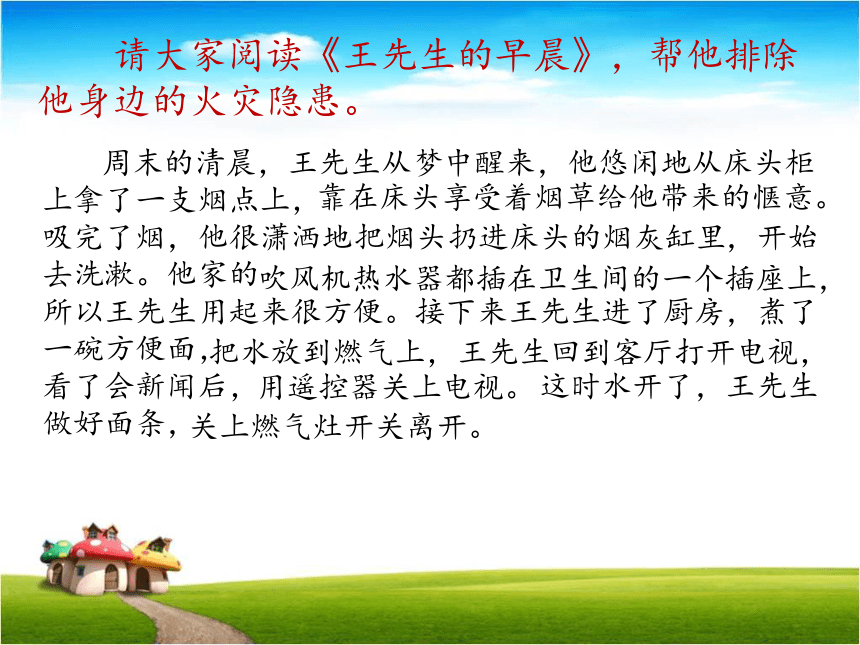 请大家阅读《王先生的早晨》，帮他排除他身边的火灾隐患。

周末的清晨，王先生从梦中醒来，他悠闲地从床头柜上拿了一支烟点上，靠在床头享受着烟草给他带来的惬意。吸完了烟，他很潇洒地把烟头扔进床头的烟灰缸里，开始去洗漱。他家的吹风机热水器都插在卫生间的一个插座上，所以王先生用起来很方便。接下来王先生进了厨房，煮了一碗方便面,把水放到燃气上，王先生回到客厅打开电视，看了会新闻后，用遥控器关上电视。这时水开了，王先生做好面条，关上燃气灶开关离开。